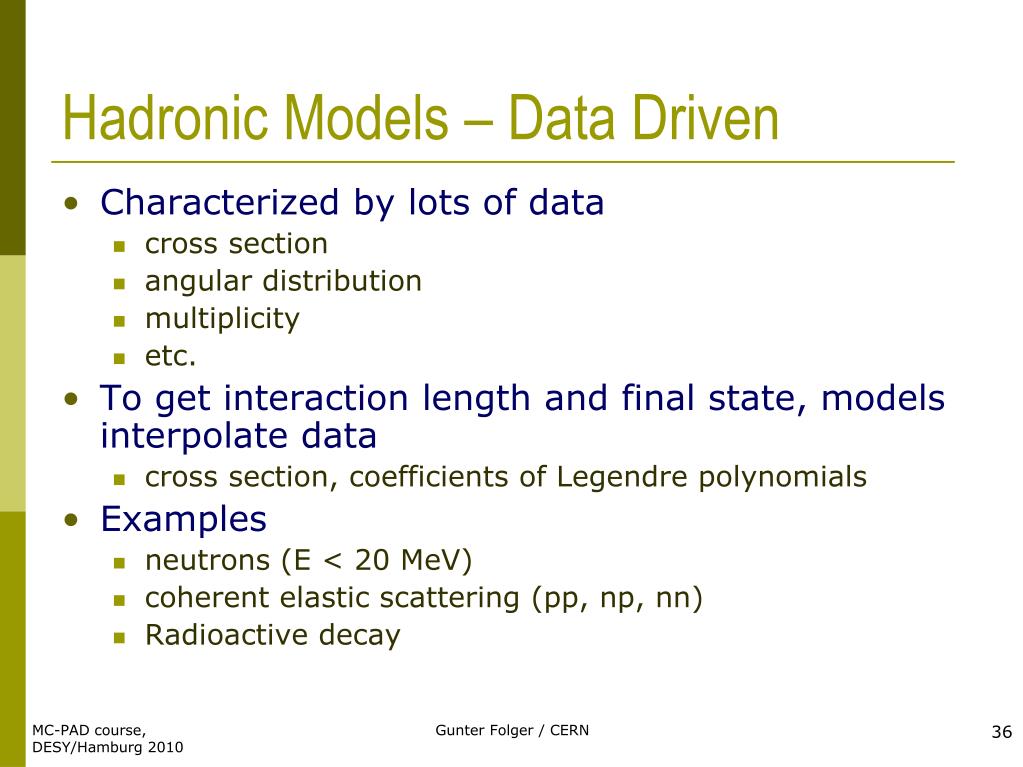 Hadronic Models – Data Driven

• Characterized by lots of data
  ▪ cross section
  ▪ angular distribution
  ▪ multiplicity
  ▪ etc.
• To get interaction length and final state, models interpolate data
  ▪ cross section, coefficients of Legendre polynomials
• Examples
  ▪ neutrons (E < 20 MeV)
  ▪ coherent elastic scattering (pp, np, nn)
  ▪ Radioactive decay

MC-PAD course, DESY/Hamburg 2010

Gunter Folger / CERN

36